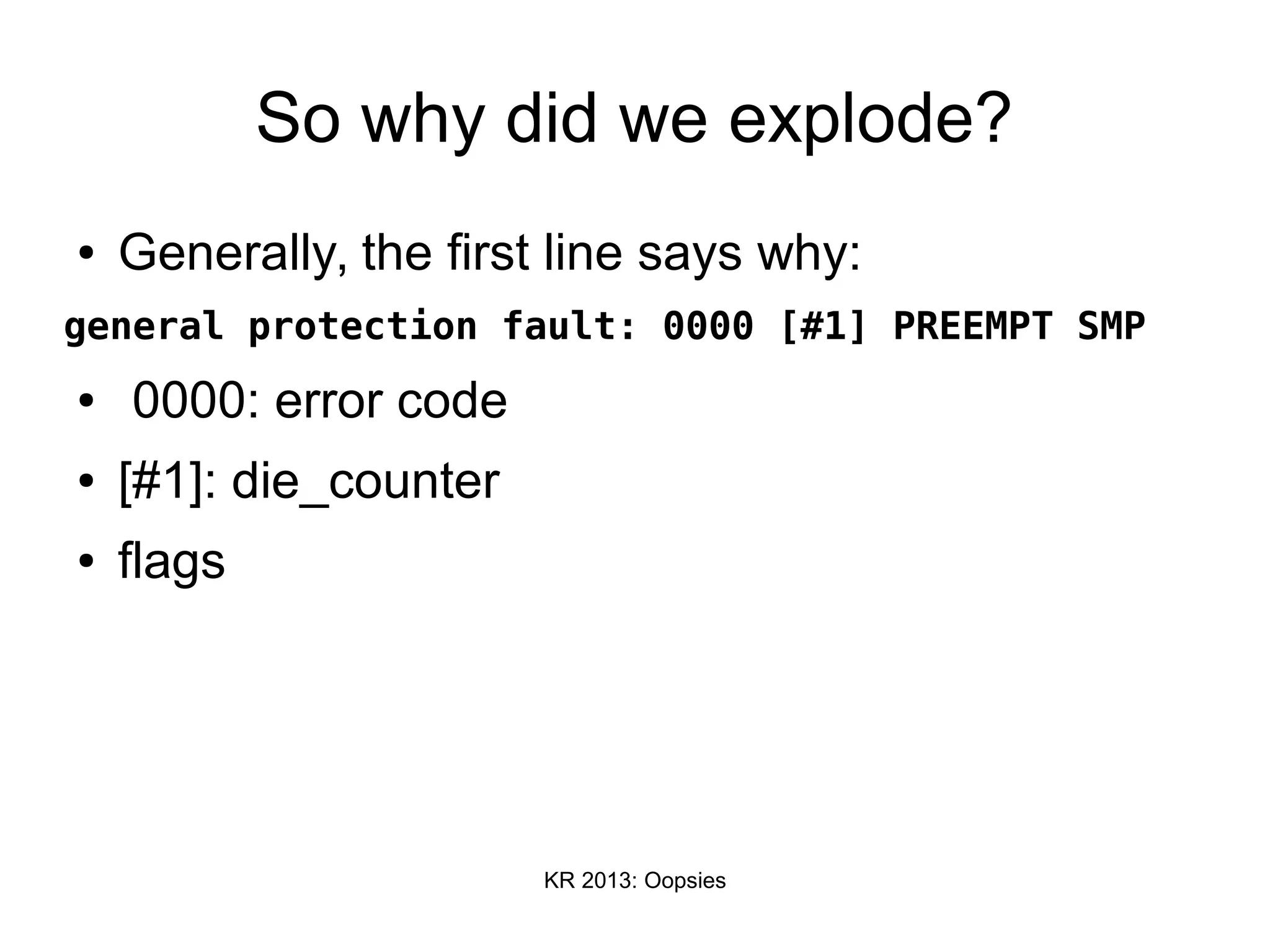 So why did we explode?

• Generally, the first line says why:

general protection fault: 0000 [#1] PREEMPT SMP

• 0000: error code

• [#1]: die_counter

• flags

KR 2013: Oopsies